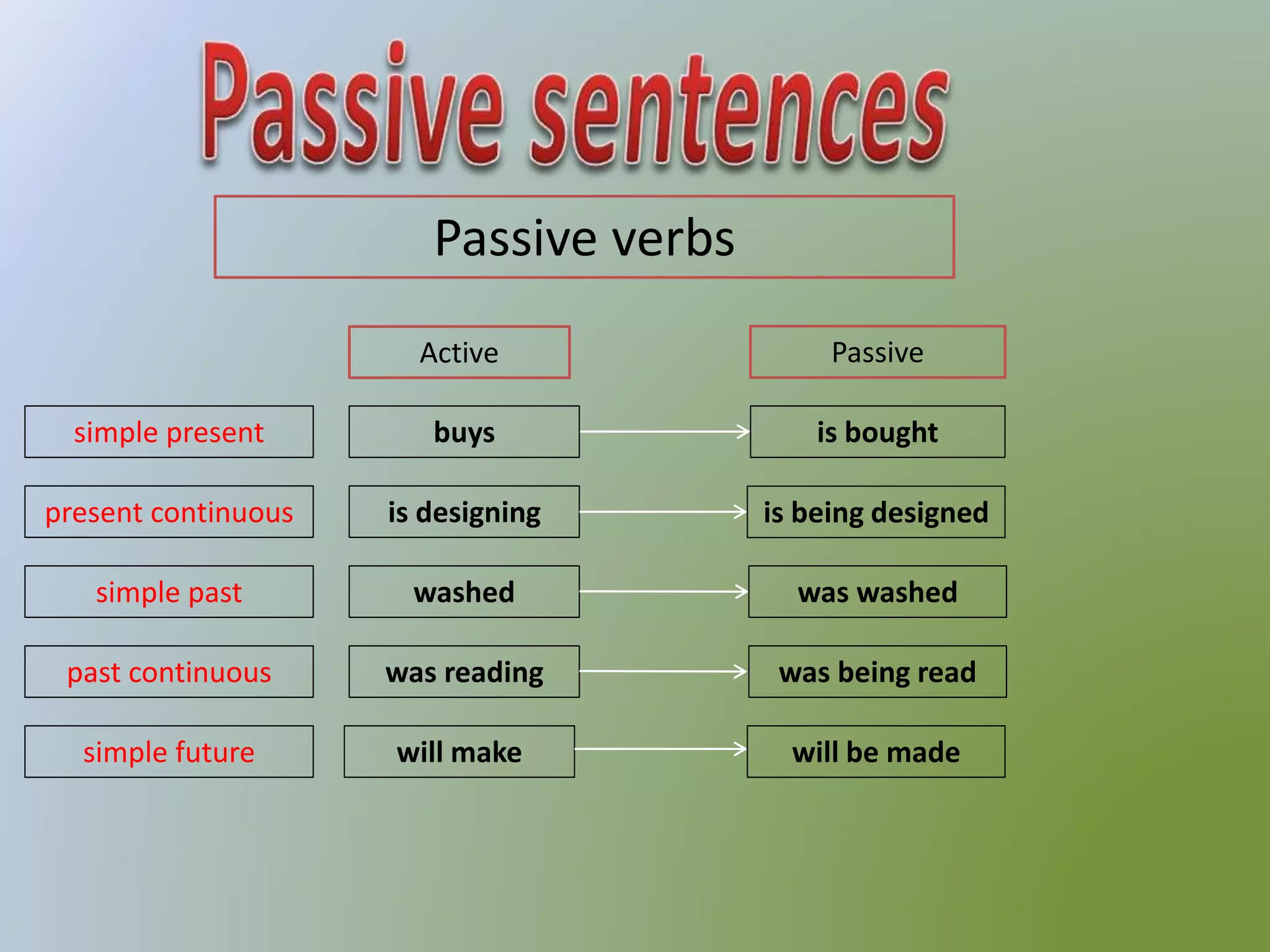 Passive sentences

Passive verbs

| | Active | Passive |
|---|---|---|
| simple present | buys | is bought |
| present continuous | is designing | is being designed |
| simple past | washed | was washed |
| past continuous | was reading | was being read |
| simple future | will make | will be made |